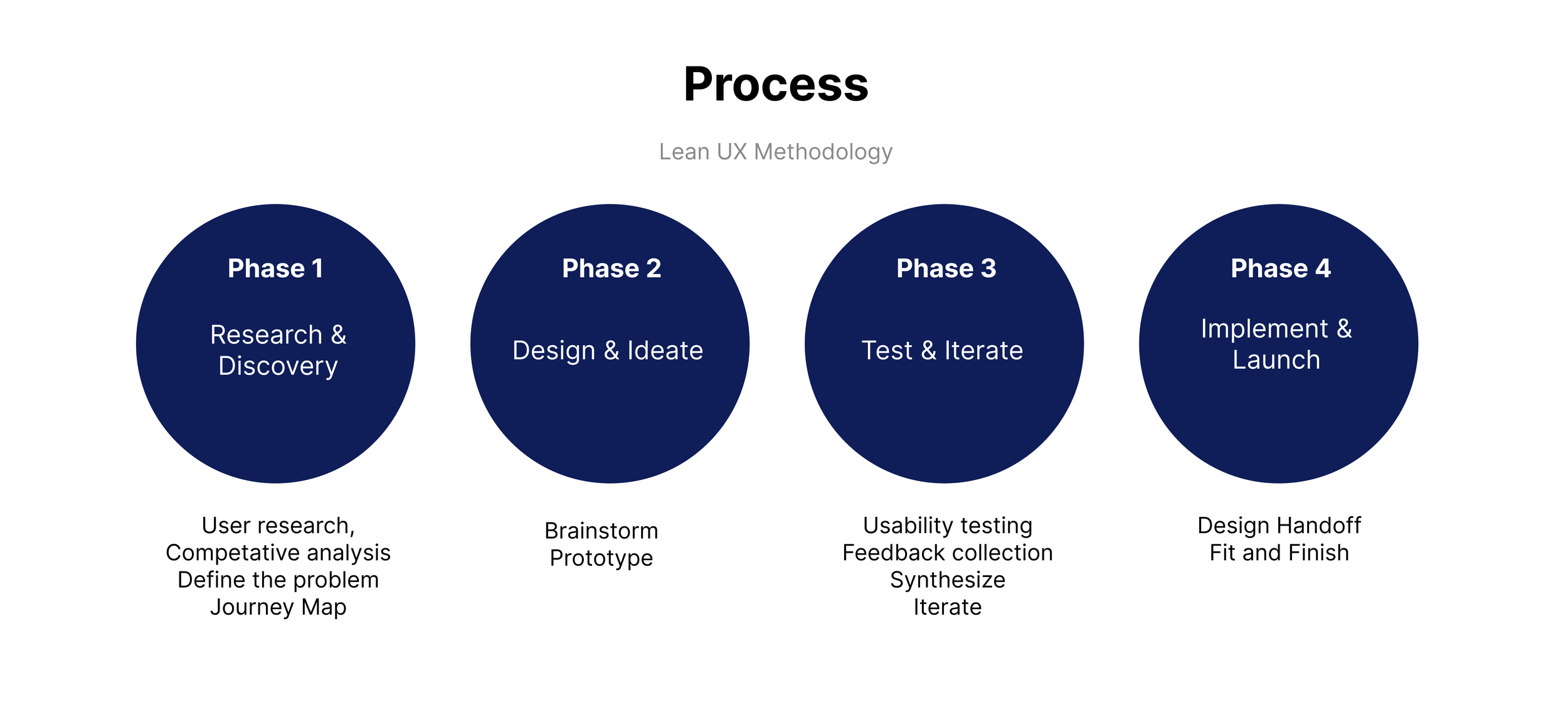 Process

Lean UX Methodology

Phase 1

Research & Discovery

User research,
Competative analysis
Define the problem
Journey Map

Phase 2

Design & Ideate

Brainstorm
Prototype

Phase 3

Test & Iterate

Usability testing
Feedback collection
Synthesize
Iterate

Phase 4

Implement & Launch

Design Handoff
Fit and Finish